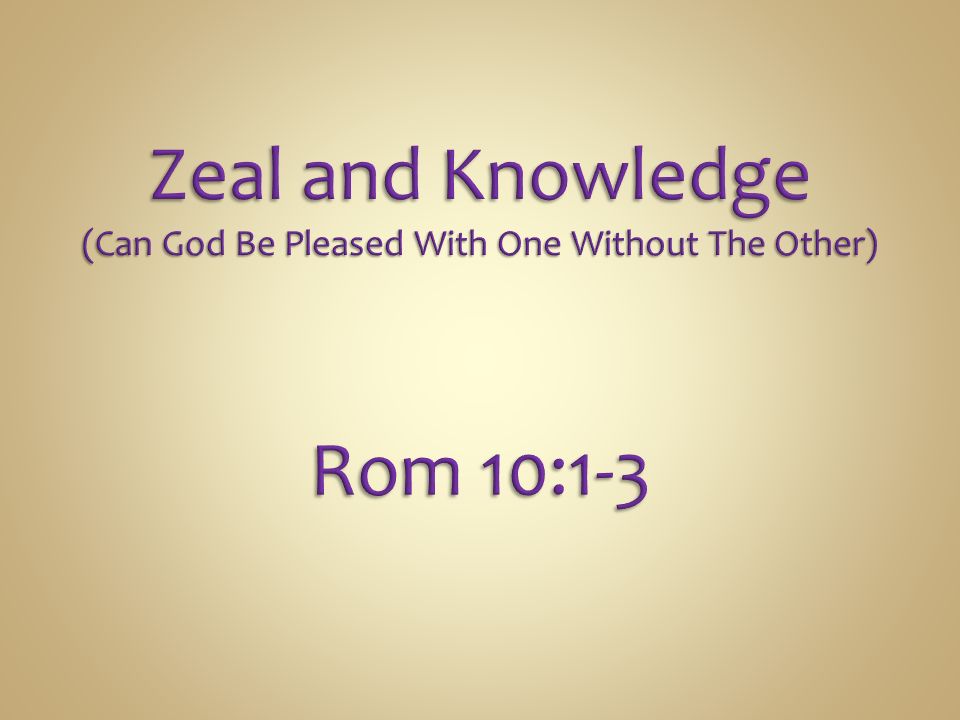 Zeal and Knowledge
(Can God Be Pleased With One Without The Other)

Rom 10:1-3